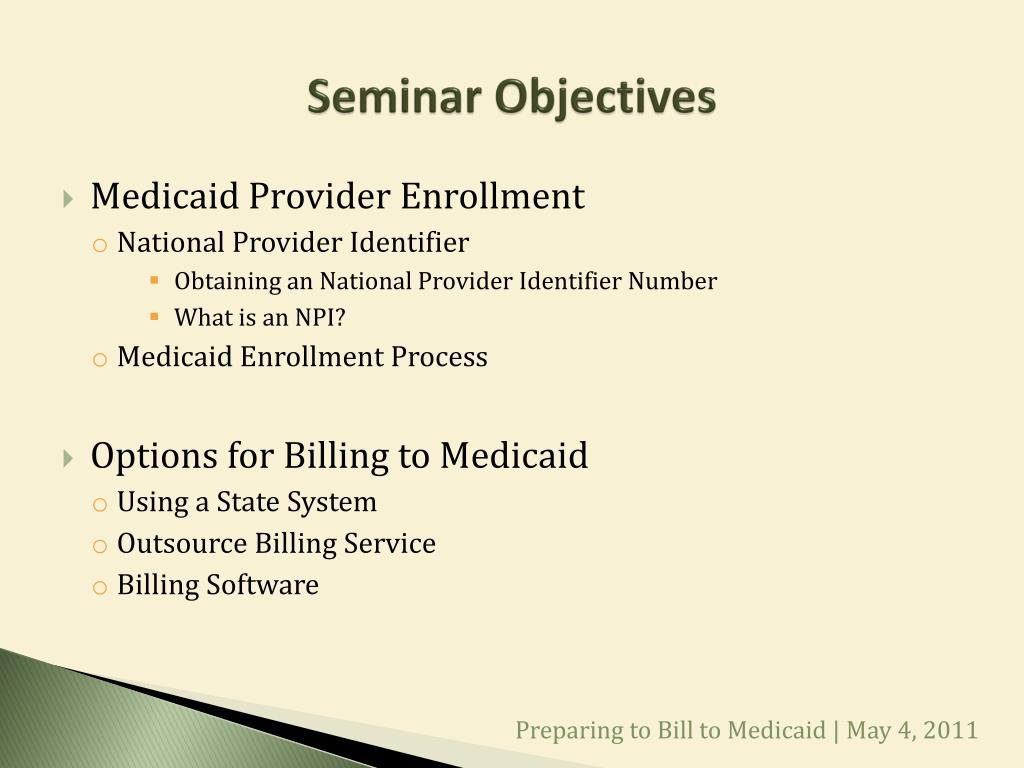 Seminar Objectives

Medicaid Provider Enrollment
National Provider Identifier
Obtaining an National Provider Identifier Number
What is an NPI?
Medicaid Enrollment Process

Options for Billing to Medicaid
Using a State System
Outsource Billing Service
Billing Software

Preparing to Bill to Medicaid | May 4, 2011